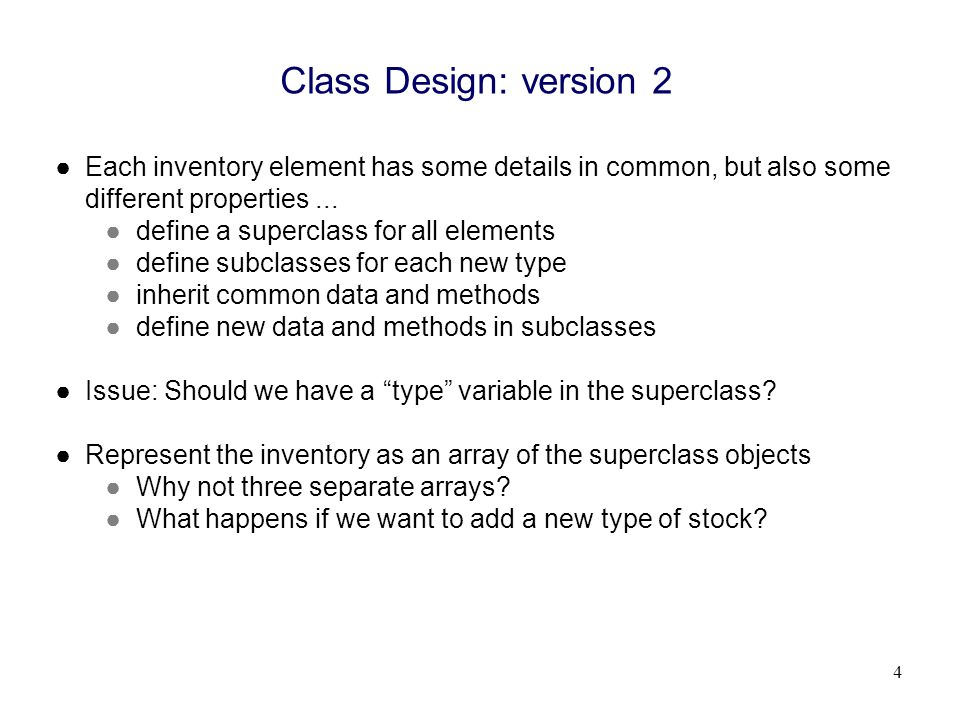 Class Design: version 2

● Each inventory element has some details in common, but also some different properties ...
  ● define a superclass for all elements
  ● define subclasses for each new type
  ● inherit common data and methods
  ● define new data and methods in subclasses

● Issue: Should we have a “type” variable in the superclass?

● Represent the inventory as an array of the superclass objects
  ● Why not three separate arrays?
  ● What happens if we want to add a new type of stock?

4